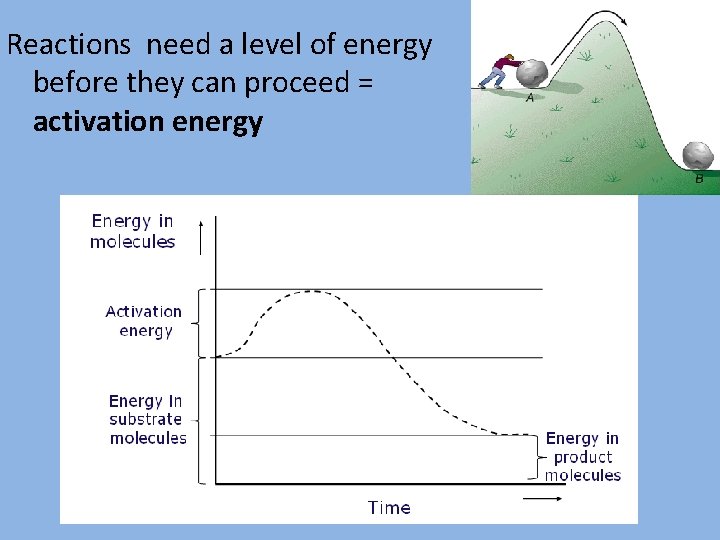 Reactions need a level of energy before they can proceed = **activation energy**

A

B

Energy in molecules

Activation energy

Energy in substrate molecules

Energy in product molecules

Time